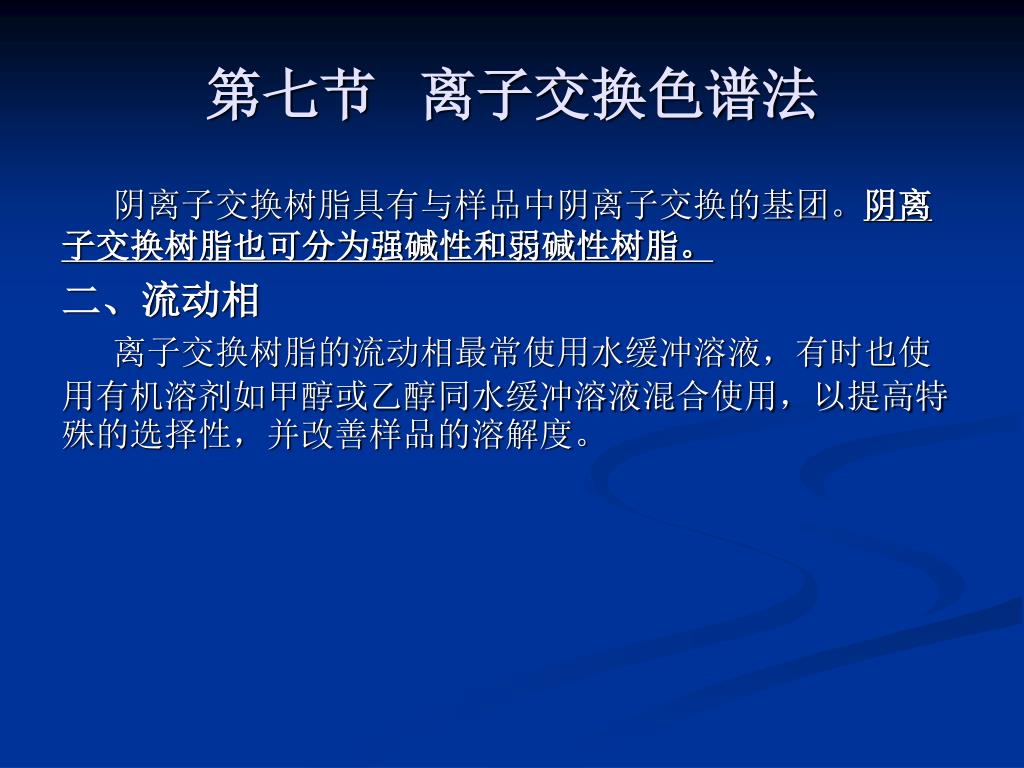 第七节　离子交换色谱法

阴离子交换树脂具有与样品中阴离子交换的基团。阴离子交换树脂也可分为强碱性和弱碱性树脂。

二、流动相

离子交换树脂的流动相最常使用水缓冲溶液，有时也使用有机溶剂如甲醇或乙醇同水缓冲溶液混合使用，以提高特殊的选择性，并改善样品的溶解度。